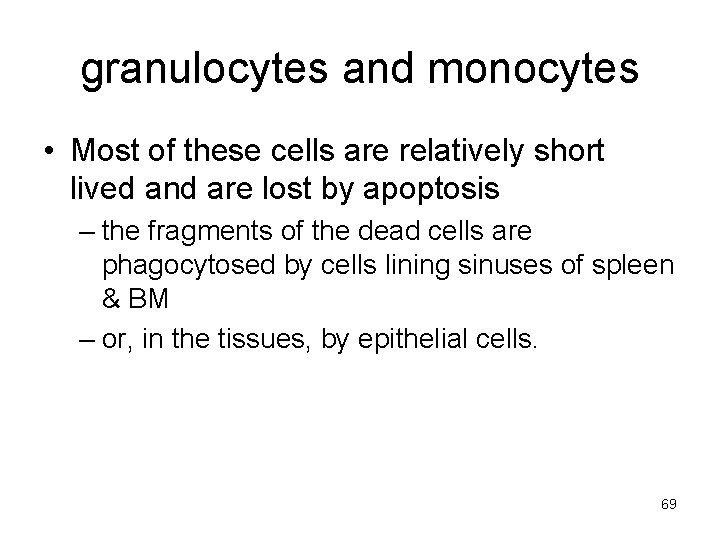 granulocytes and monocytes

• Most of these cells are relatively short lived and are lost by apoptosis

– the fragments of the dead cells are phagocytosed by cells lining sinuses of spleen & BM

– or, in the tissues, by epithelial cells.

69